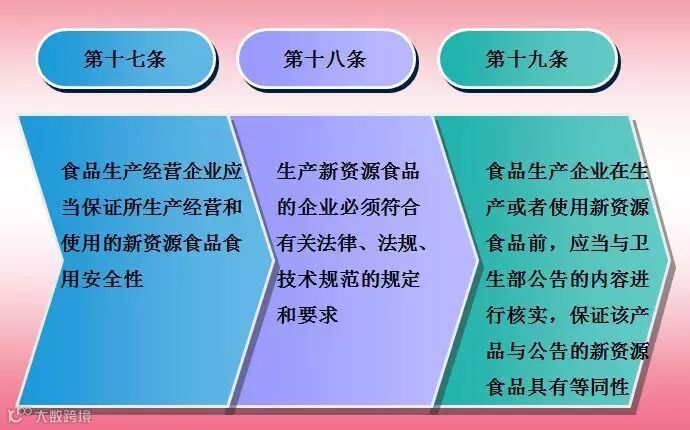 第十七条

第十八条

第十九条

食品生产经营企业应当保证所生产经营和使用的新资源食品食用安全性

生产新资源食品的企业必须符合有关法律、法规、技术规范的规定和要求

食品生产企业在生产或者使用新资源食品前，应当与卫生部公告的内容进行核实，保证该产品与公告的新资源食品具有等同性

大数跨境